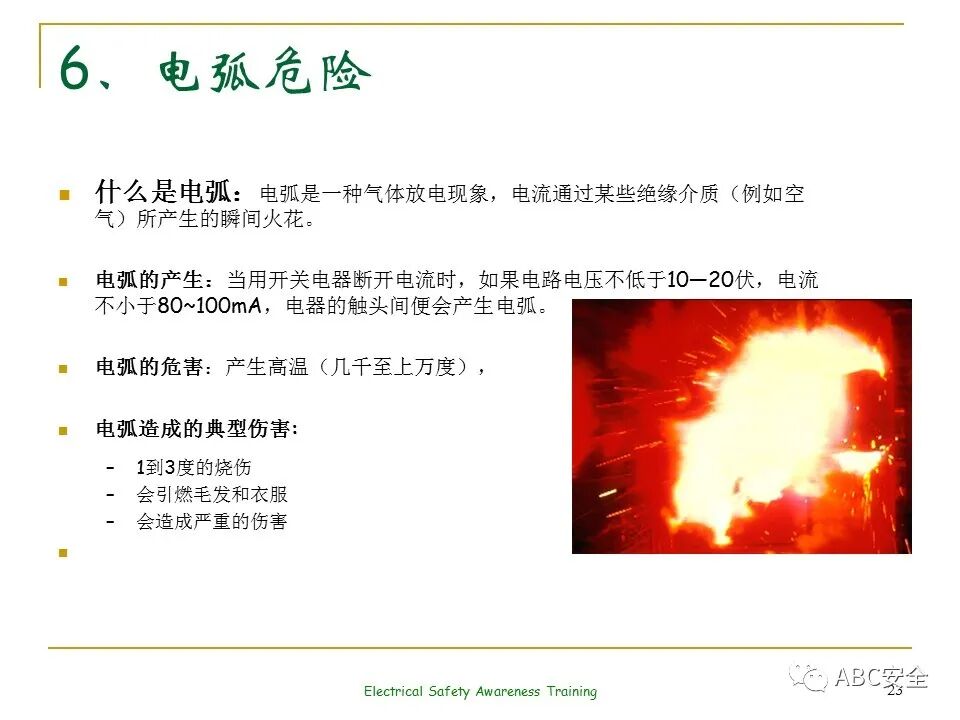 6、电弧危险

什么是电弧：电弧是一种气体放电现象，电流通过某些绝缘介质（例如空气）所产生的瞬间火花。

电弧的产生：当用开关电器断开电流时，如果电路电压不低于10—20伏，电流不小于80~100mA，电器的触头间便会产生电弧。

电弧的危害：产生高温（几千至上万度），

电弧造成的典型伤害:

– 1到3度的烧伤
– 会引燃毛发和衣服
– 会造成严重的伤害

Electrical Safety Awareness Training

ABC安全

23